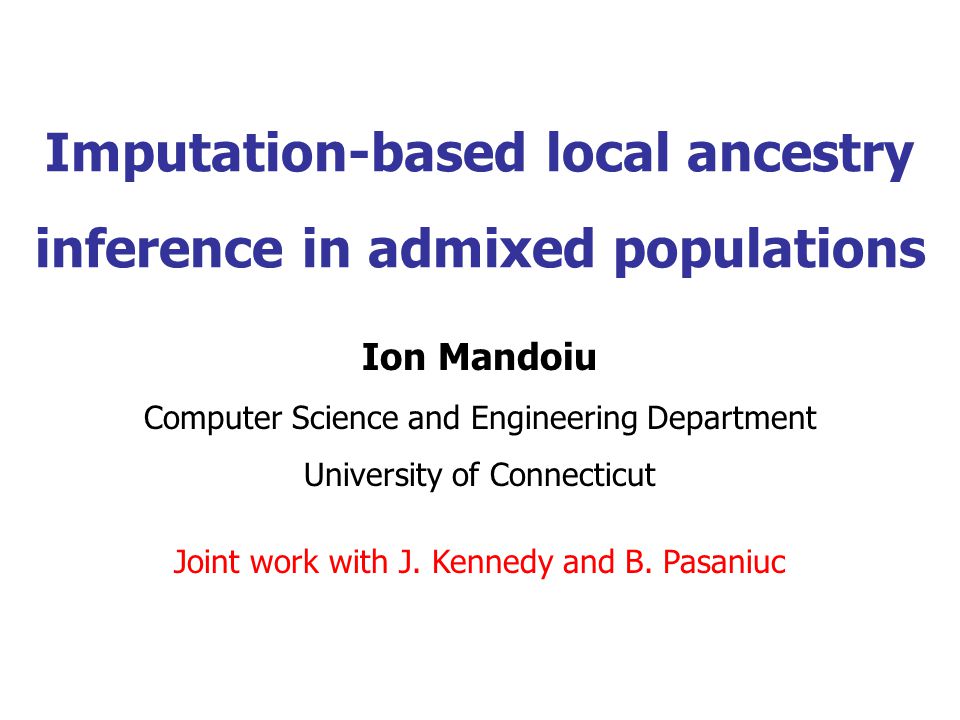 Imputation-based local ancestry inference in admixed populations

Ion Mandoiu

Computer Science and Engineering Department

University of Connecticut

Joint work with J. Kennedy and B. Pasaniuc